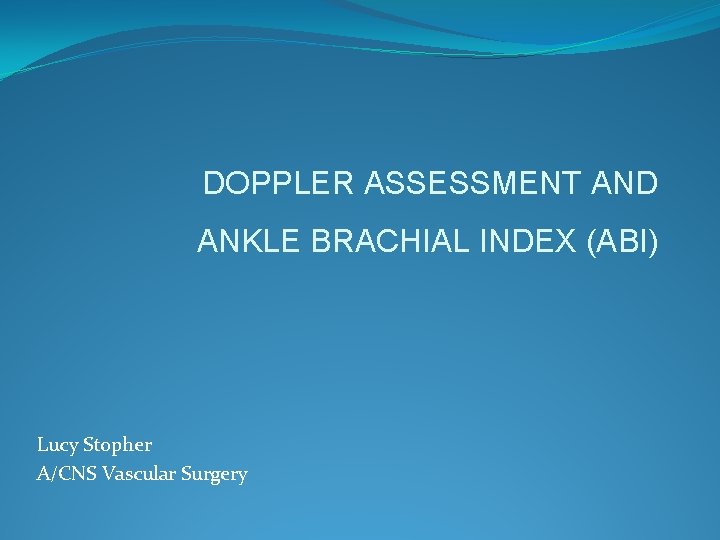 DOPPLER ASSESSMENT AND

ANKLE BRACHIAL INDEX (ABI)

Lucy Stopher
A/CNS Vascular Surgery